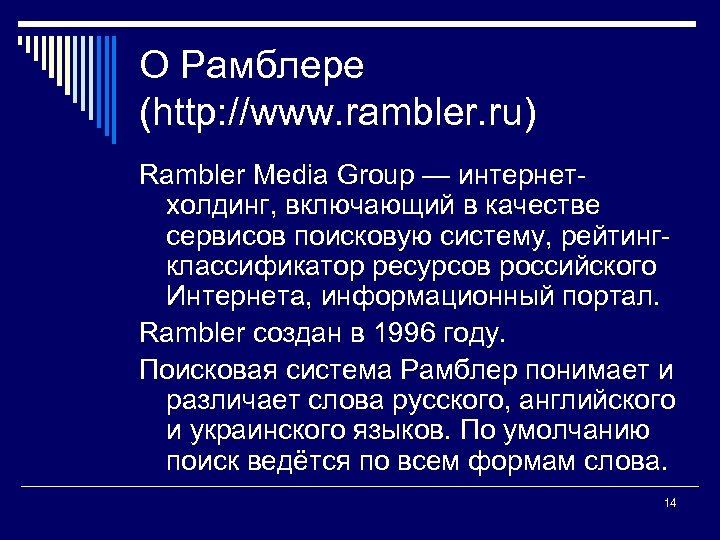 О Рамблере (http://www.rambler.ru)

Rambler Media Group — интернет-холдинг, включающий в качестве сервисов поисковую систему, рейтинг-классификатор ресурсов российского Интернета, информационный портал.

Rambler создан в 1996 году.

Поисковая система Рамблер понимает и различает слова русского, английского и украинского языков. По умолчанию поиск ведётся по всем формам слова.

14